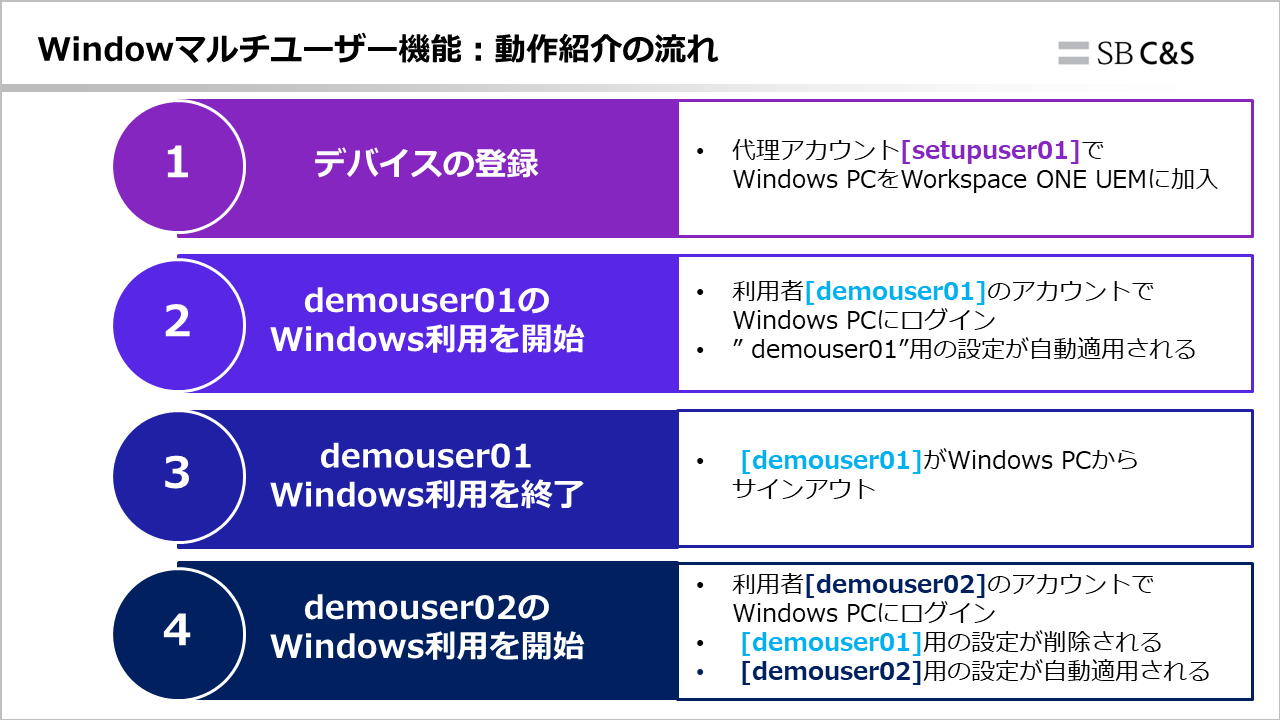 Windowマルチユーザー機能：動作紹介の流れ

SB C&S

1
デバイスの登録
• 代理アカウント[setupuser01]で Windows PCをWorkspace ONE UEMに加入

2
demouser01の Windows利用を開始
• 利用者[demouser01]のアカウントで Windows PCにログイン
• ” demouser01”用の設定が自動適用される

3
demouser01 Windows利用を終了
• [demouser01]がWindows PCから サインアウト

4
demouser02の Windows利用を開始
• 利用者[demouser02]のアカウントで Windows PCにログイン
• [demouser01]用の設定が削除される
• [demouser02]用の設定が自動適用される